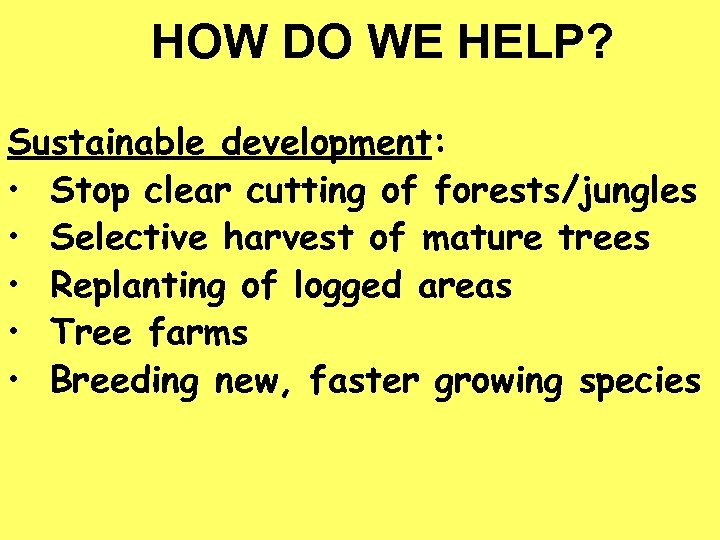 HOW DO WE HELP?

Sustainable development:
• Stop clear cutting of forests/jungles
• Selective harvest of mature trees
• Replanting of logged areas
• Tree farms
• Breeding new, faster growing species